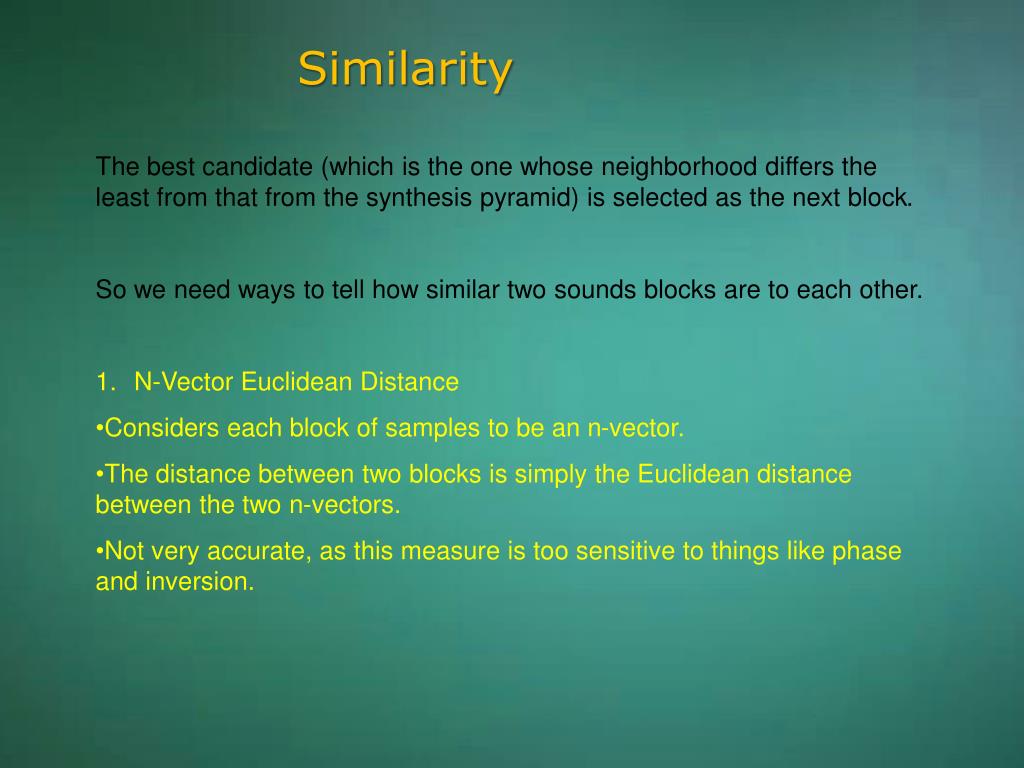 Similarity

The best candidate (which is the one whose neighborhood differs the least from that from the synthesis pyramid) is selected as the next block.

So we need ways to tell how similar two sounds blocks are to each other.

1. N-Vector Euclidean Distance

•Considers each block of samples to be an n-vector.

•The distance between two blocks is simply the Euclidean distance between the two n-vectors.

•Not very accurate, as this measure is too sensitive to things like phase and inversion.